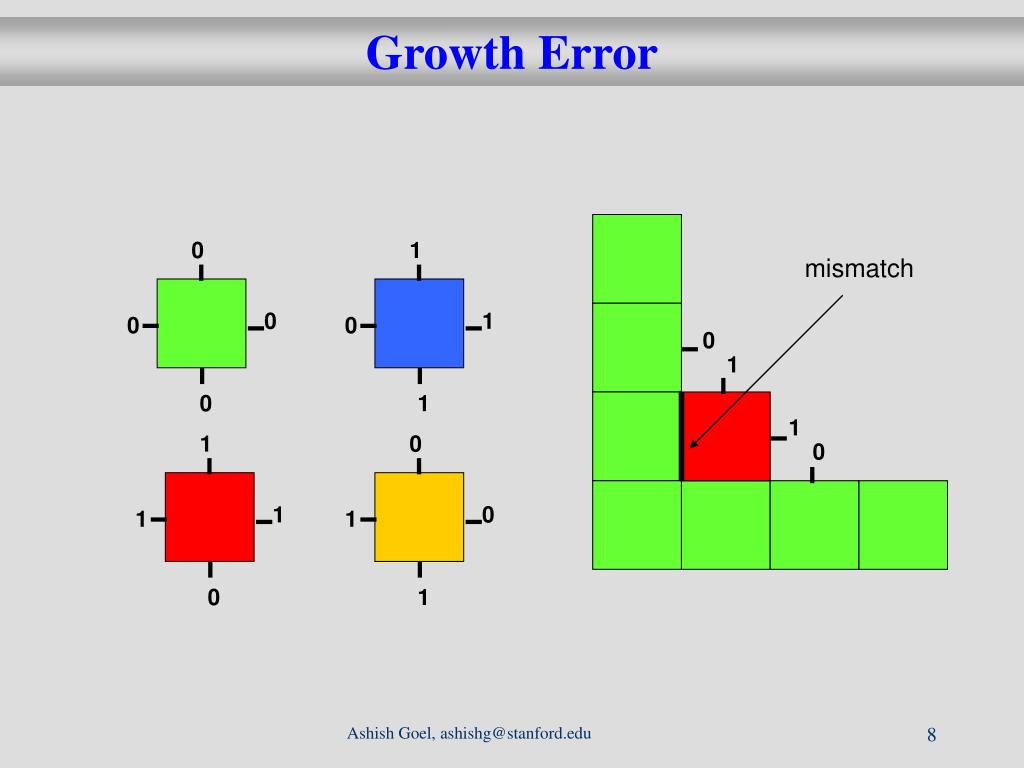 Growth Error

0
0
0
0

1
0
1
1

1
1
1
0

0
1
0
1

mismatch

0
1
1
0

Ashish Goel, ashishg@stanford.edu

8